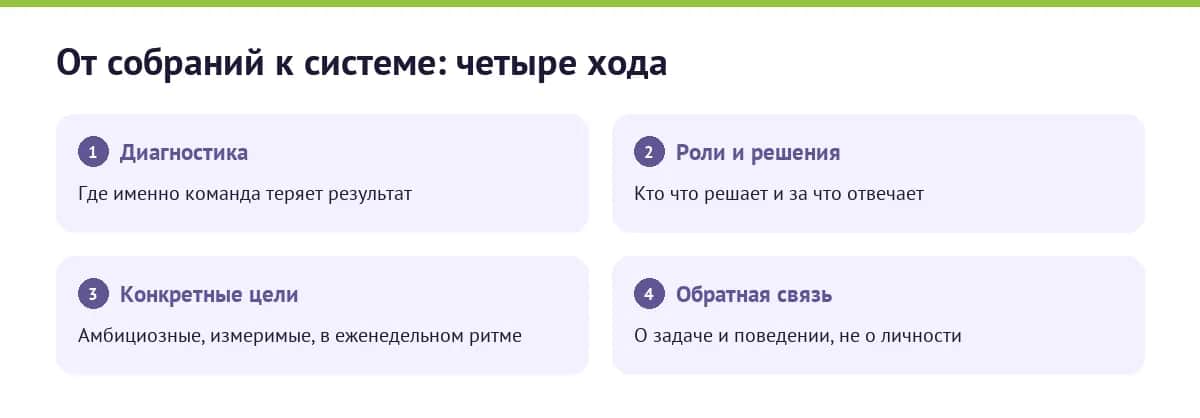 От собраний к системе: четыре хода

1 Диагностика

Где именно команда теряет результат

2 Роли и решения

Кто что решает и за что отвечает

3 Конкретные цели

Амбициозные, измеримые, в еженедельном ритме

4 Обратная связь

О задаче и поведении, не о личности